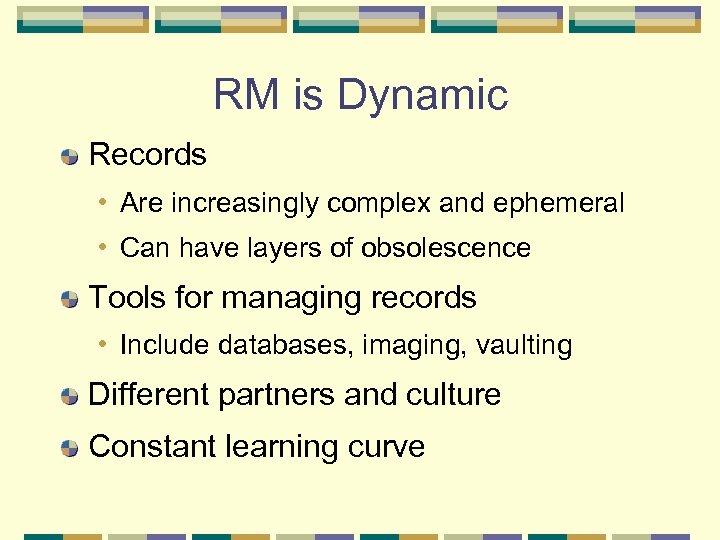 RM is Dynamic

Records

• Are increasingly complex and ephemeral
• Can have layers of obsolescence

Tools for managing records

• Include databases, imaging, vaulting

Different partners and culture

Constant learning curve